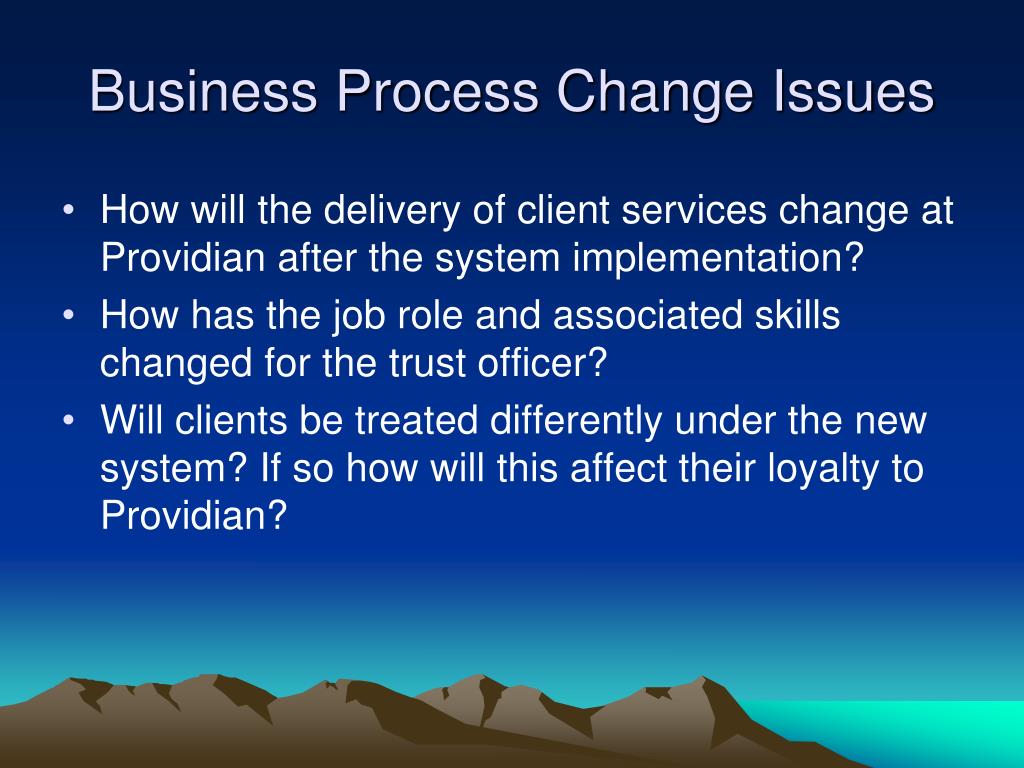 Business Process Change Issues

• How will the delivery of client services change at Providian after the system implementation?
• How has the job role and associated skills changed for the trust officer?
• Will clients be treated differently under the new system? If so how will this affect their loyalty to Providian?